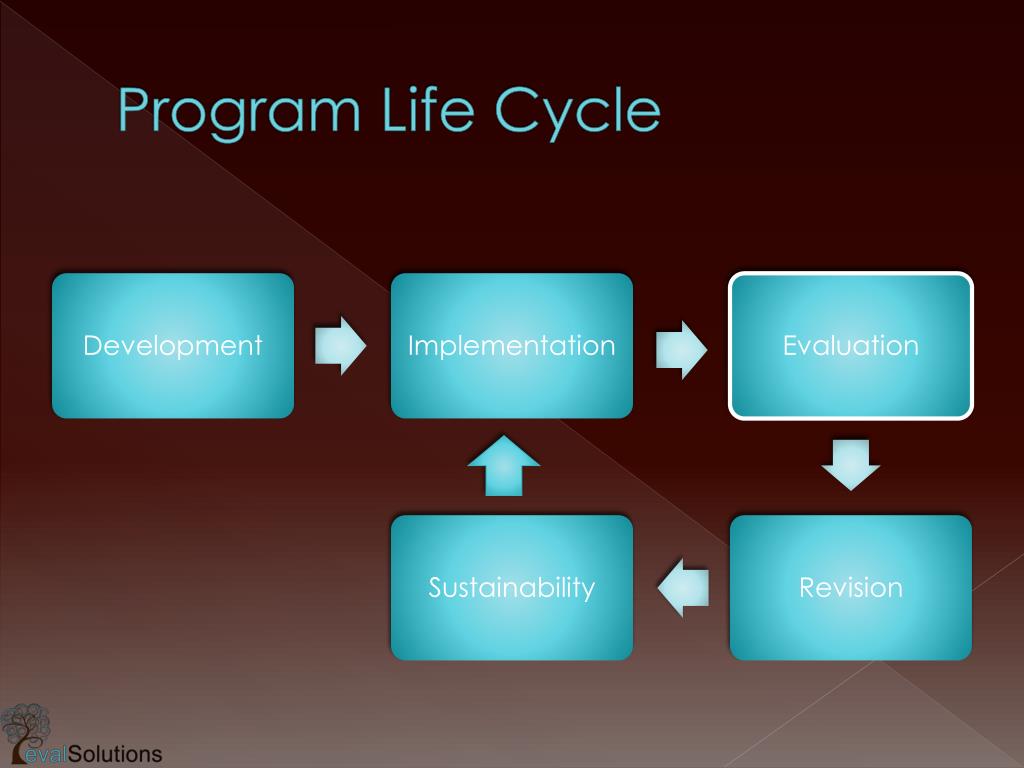 Program Life Cycle

Development

Implementation

Evaluation

Revision

Sustainability

evalSolutions